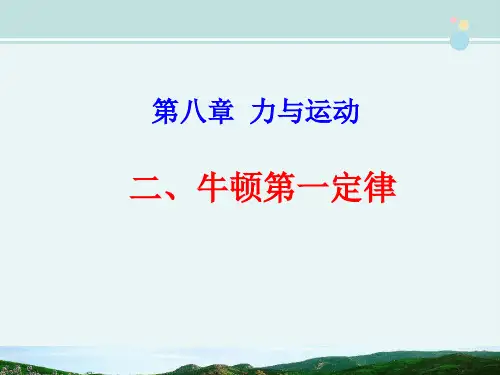 第八章 力与运动

二、牛顿第一定律